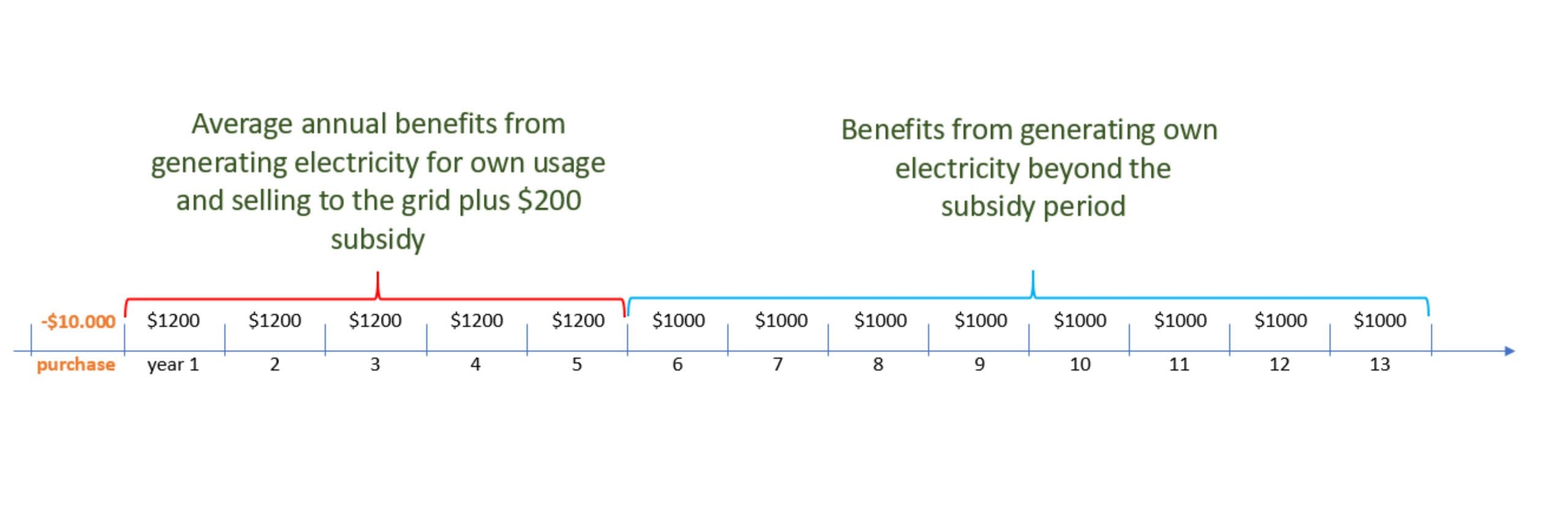 Average annual benefits from generating electricity for own usage and selling to the grid plus \$200 subsidy

Benefits from generating own electricity beyond the subsidy period

-\$10.000 \$1200 \$1200 \$1200 \$1200 \$1200 \$1000 \$1000 \$1000 \$1000 \$1000 \$1000 \$1000 \$1000

purchase year 1 2 3 4 5 6 7 8 9 10 11 12 13